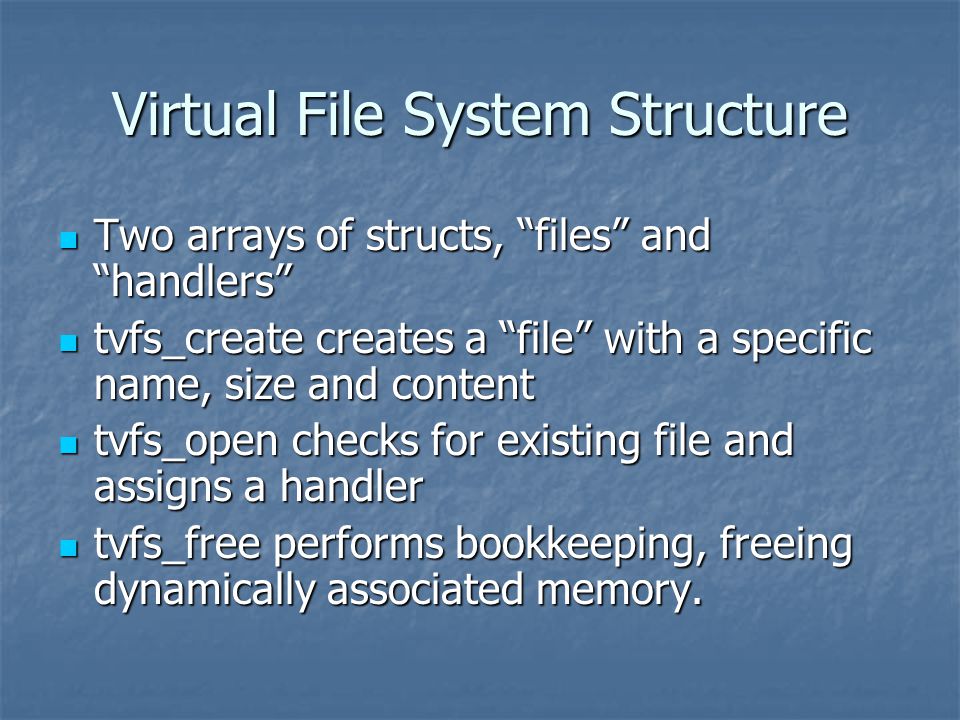 Virtual File System Structure

- Two arrays of structs, “files” and “handlers”
- tvfs_create creates a “file” with a specific name, size and content
- tvfs_open checks for existing file and assigns a handler
- tvfs_free performs bookkeeping, freeing dynamically associated memory.